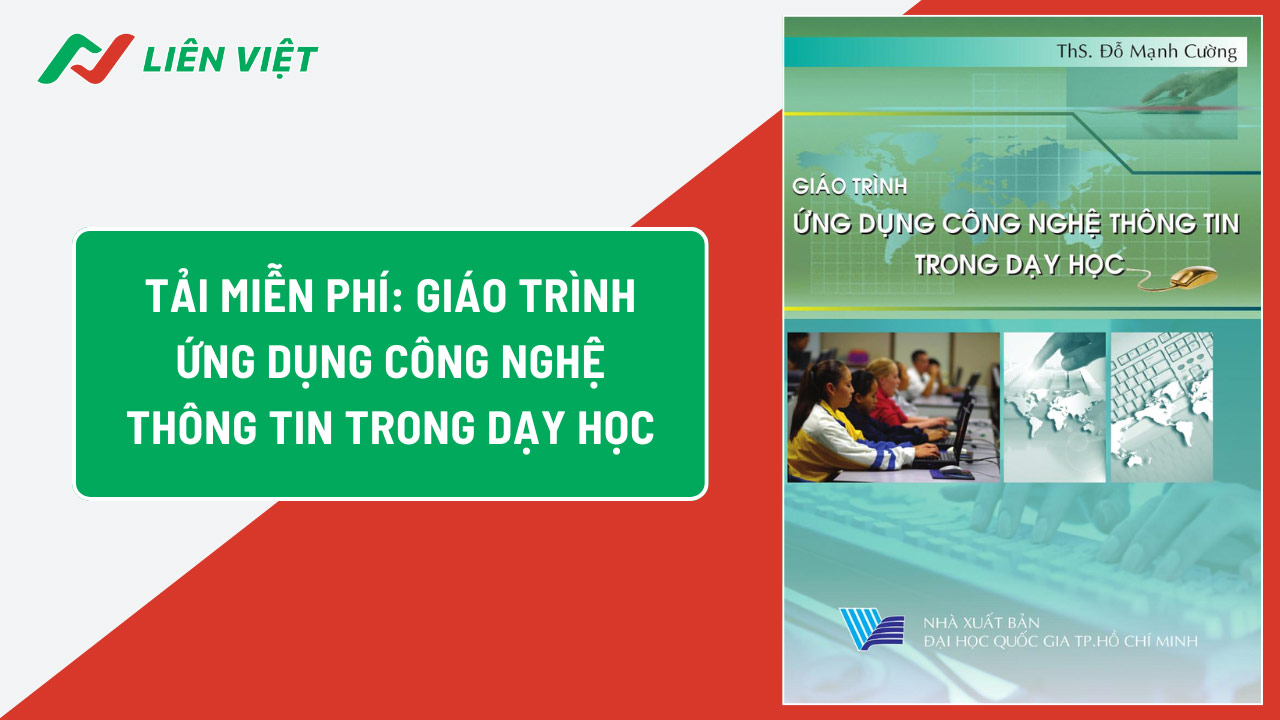 LIÊN VIỆT

TẢI MIỄN PHÍ: GIÁO TRÌNH ỨNG DỤNG CÔNG NGHỆ THÔNG TIN TRONG DẠY HỌC

ThS. Đỗ Mạnh Cường

GIÁO TRÌNH
ỨNG DỤNG CÔNG NGHỆ THÔNG TIN TRONG DẠY HỌC

NHÀ XUẤT BẢN
ĐẠI HỌC QUỐC GIA TP.HỒ CHÍ MINH